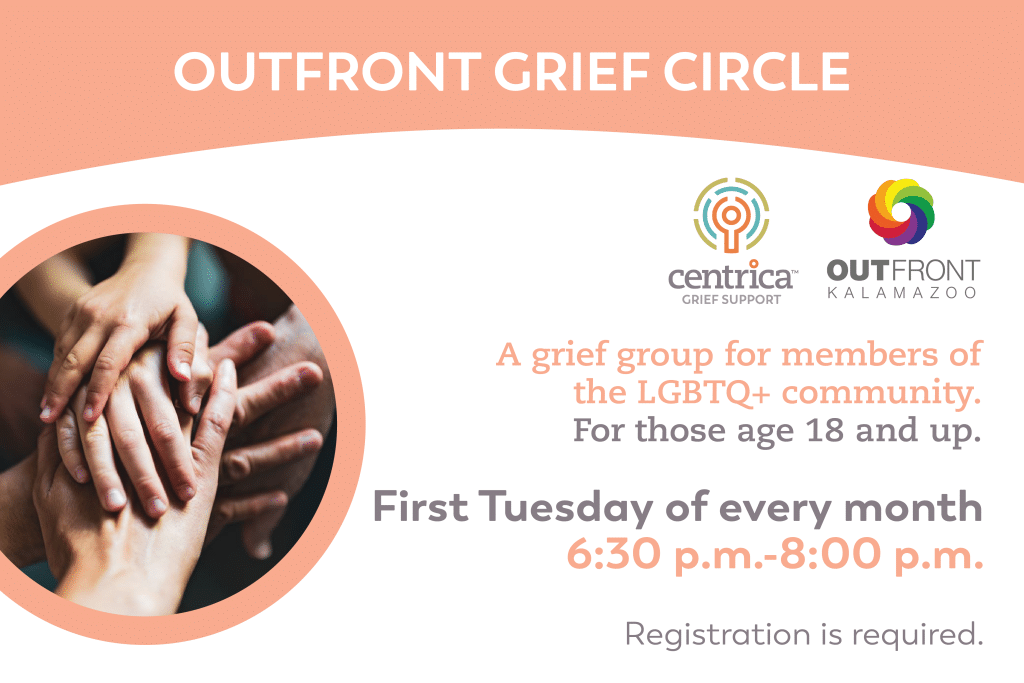 OUTFRONT GRIEF CIRCLE

centrica™
GRIEF SUPPORT

OUTFRONT
KALAMAZOO

A grief group for members of the LGBTQ+ community.
For those age 18 and up.

First Tuesday of every month
6:30 p.m.-8:00 p.m.

Registration is required.